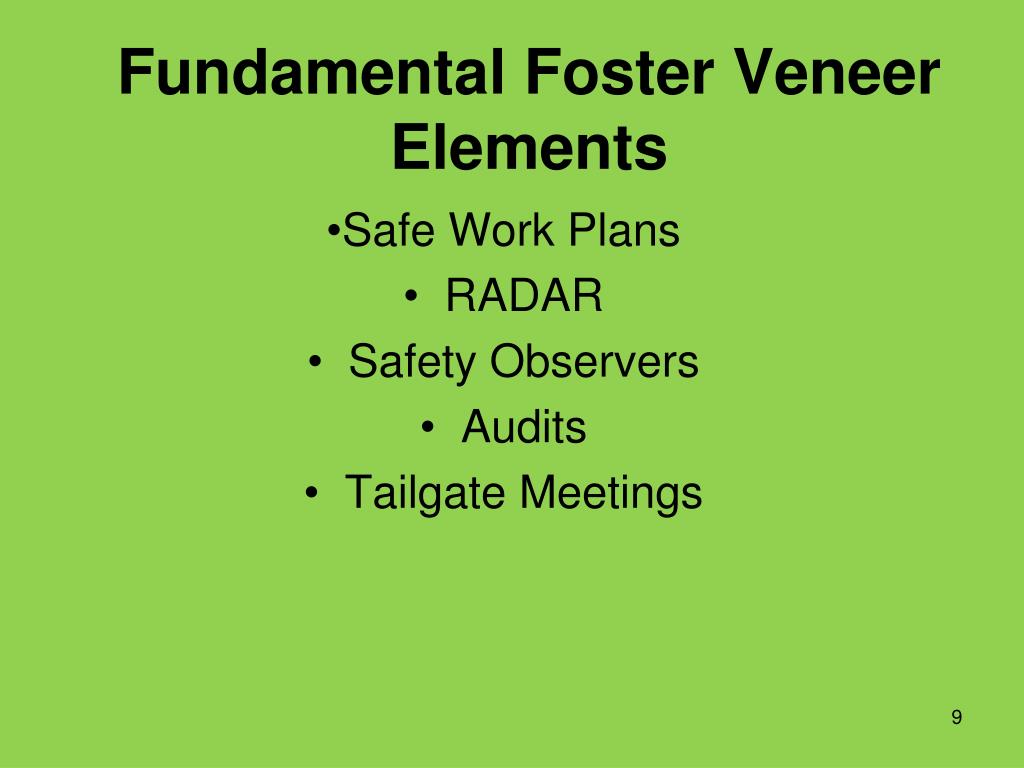 Fundamental Foster Veneer Elements

•Safe Work Plans
• RADAR
• Safety Observers
• Audits
• Tailgate Meetings

9